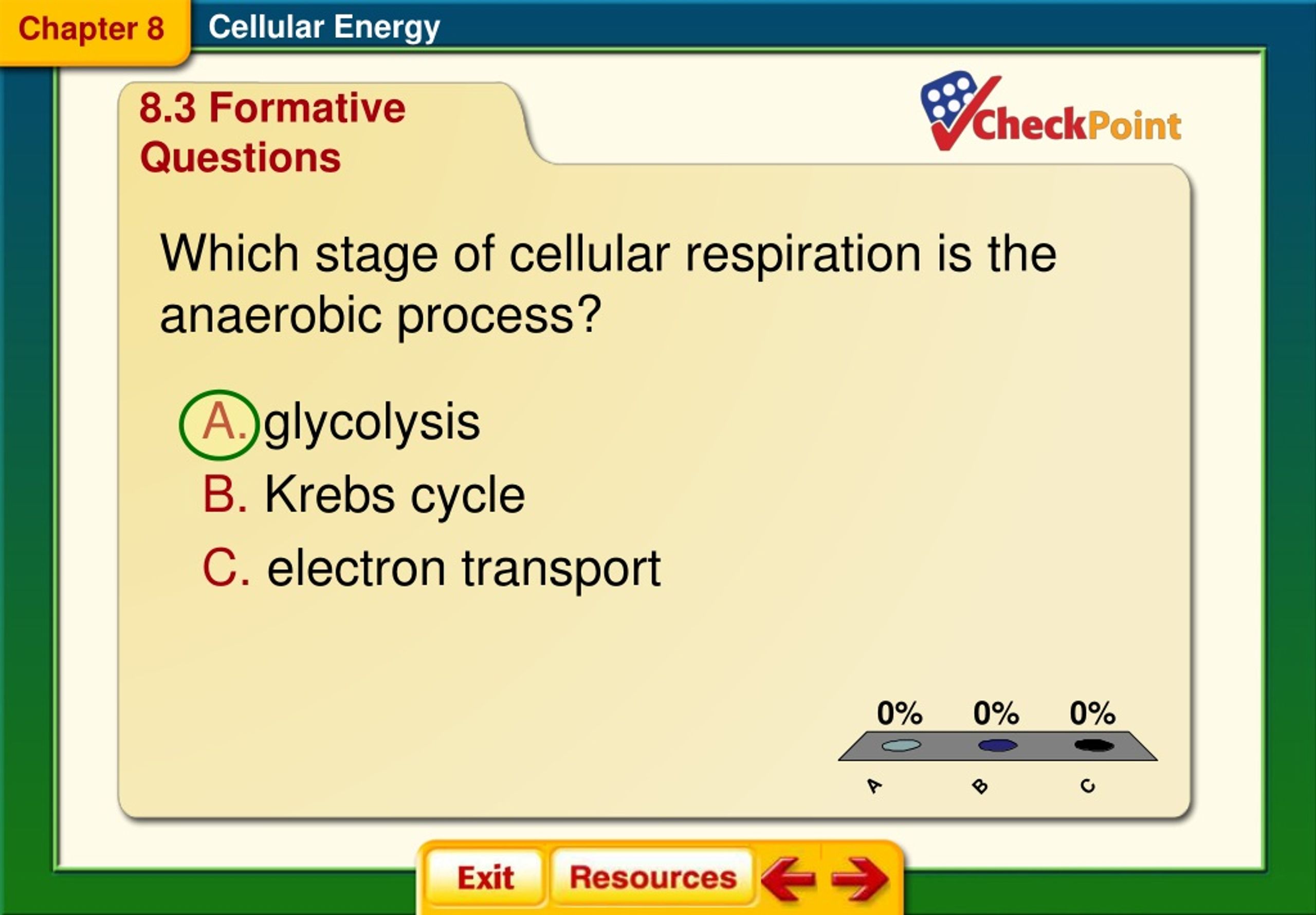 Chapter 8 Cellular Energy

8.3 Formative Questions

CheckPoint

Which stage of cellular respiration is the anaerobic process?

A. glycolysis
B. Krebs cycle
C. electron transport

0% 0% 0%

A B C

Exit Resources